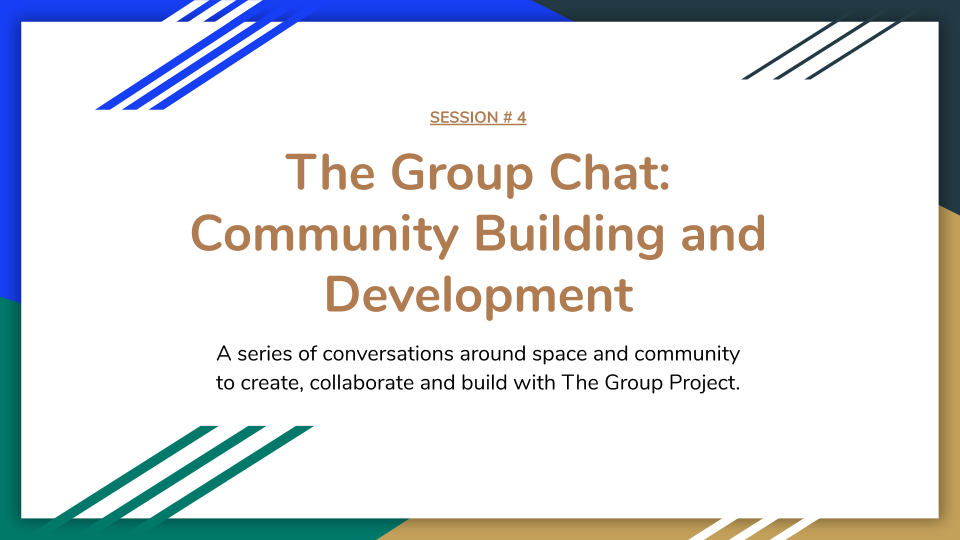 SESSION # 4

The Group Chat: Community Building and Development

A series of conversations around space and community to create, collaborate and build with The Group Project.